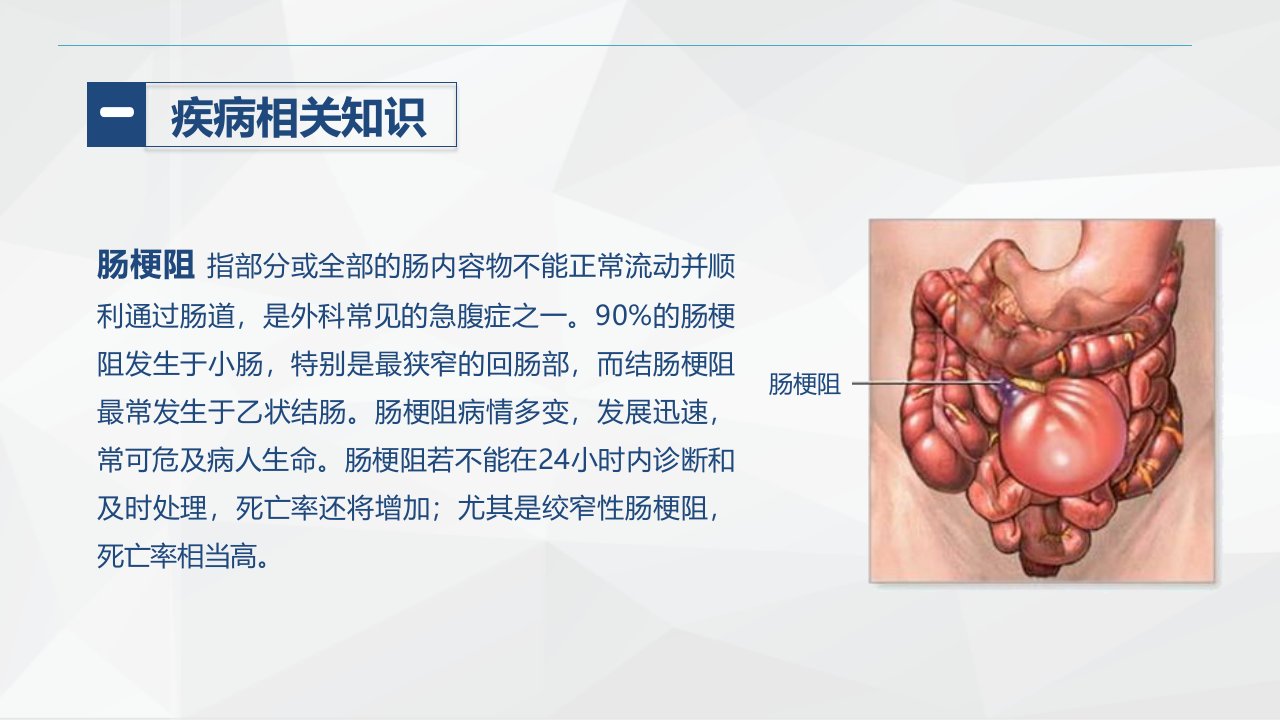 一 疾病相关知识

肠梗阻 指部分或全部的肠内容物不能正常流动并顺利通过肠道，是外科常见的急腹症之一。90%的肠梗阻发生于小肠，特别是最狭窄的回肠部，而结肠梗阻最常发生于乙状结肠。肠梗阻病情多变，发展迅速，常可危及病人生命。肠梗阻若不能在24小时内诊断和及时处理，死亡率还将增加；尤其是绞窄性肠梗阻，死亡率相当高。

肠梗阻